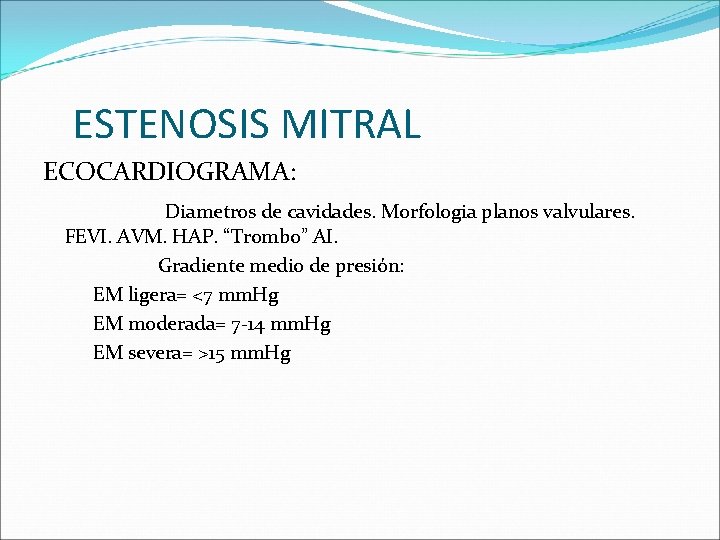 ESTENOSIS MITRAL

ECOCARDIOGRAMA:

Diametros de cavidades. Morfologia planos valvulares. FEVI. AVM. HAP. “Trombo” AI.

Gradiente medio de presión:

EM ligera= <7 mmHg

EM moderada= 7-14 mmHg

EM severa= >15 mmHg